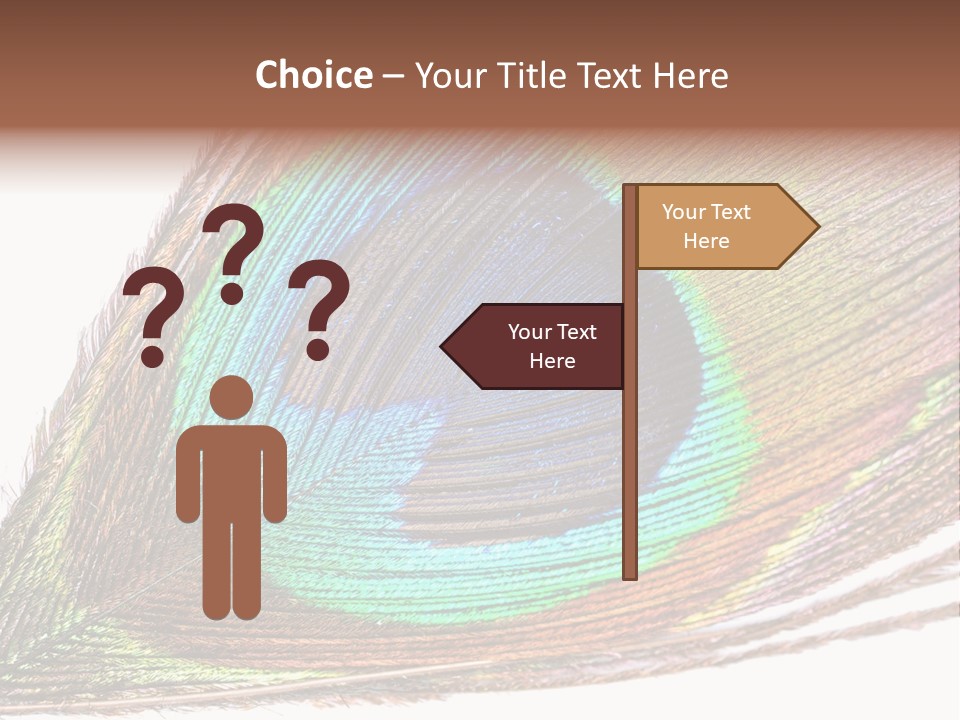 Choice – Your Title Text Here

? ? ?

Your Text Here

Your Text Here